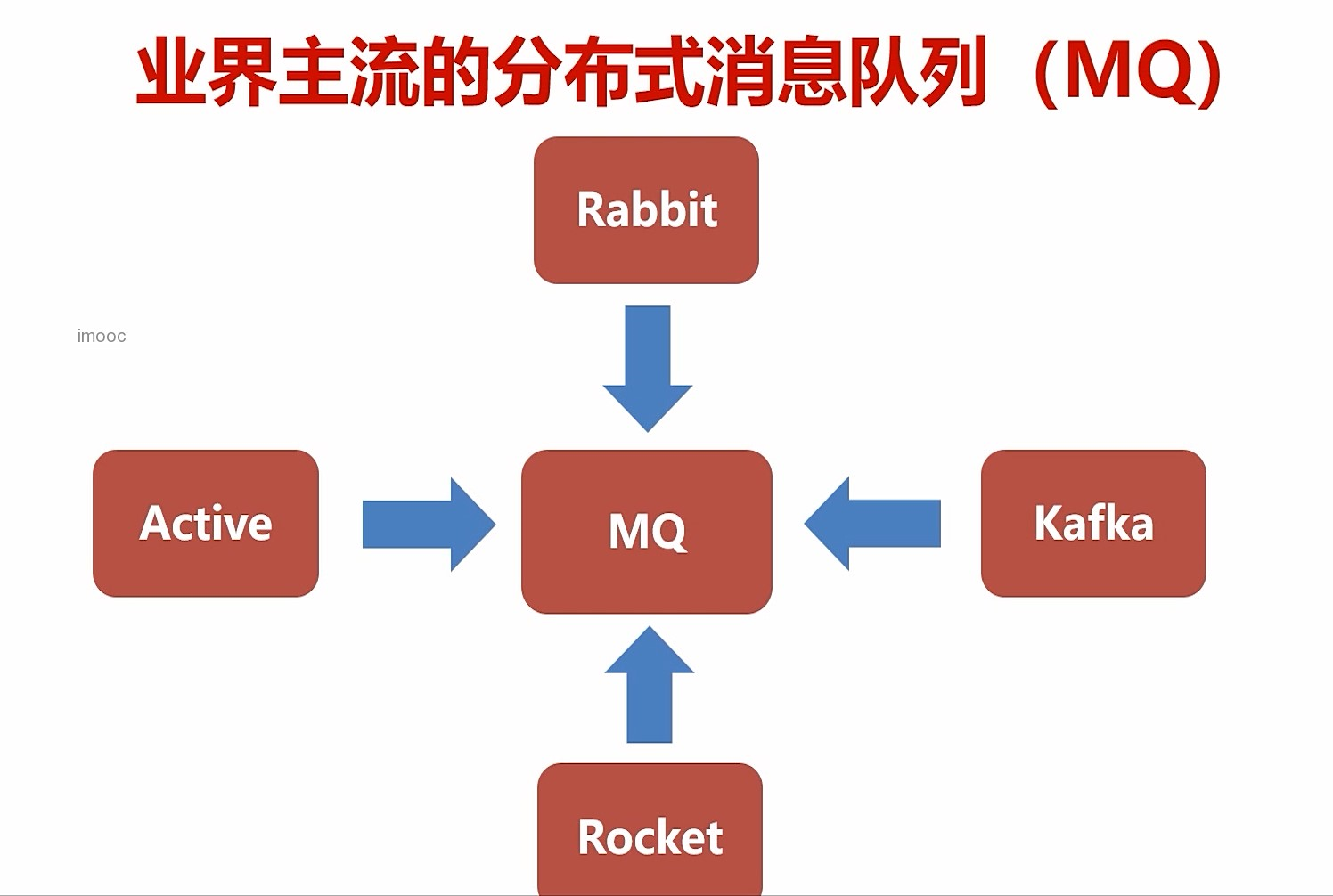 业界主流的分布式消息队列（MQ）

Rabbit

imooc

Active

MQ

Kafka

Rocket